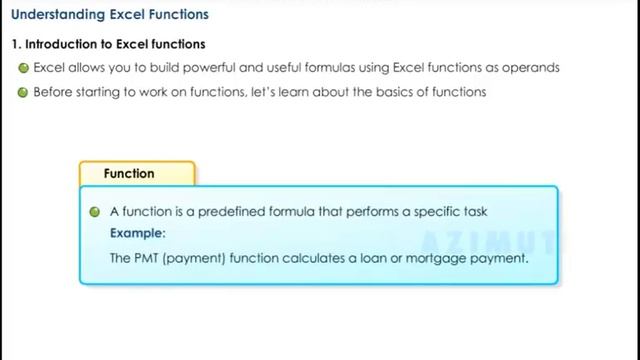 Understanding Excel Functions

1. Introduction to Excel functions

Excel allows you to build powerful and useful formulas using Excel functions as operands

Before starting to work on functions, let's learn about the basics of functions

Function

A function is a predefined formula that performs a specific task

Example:

The PMT (payment) function calculates a loan or mortgage payment.

AZIMUT